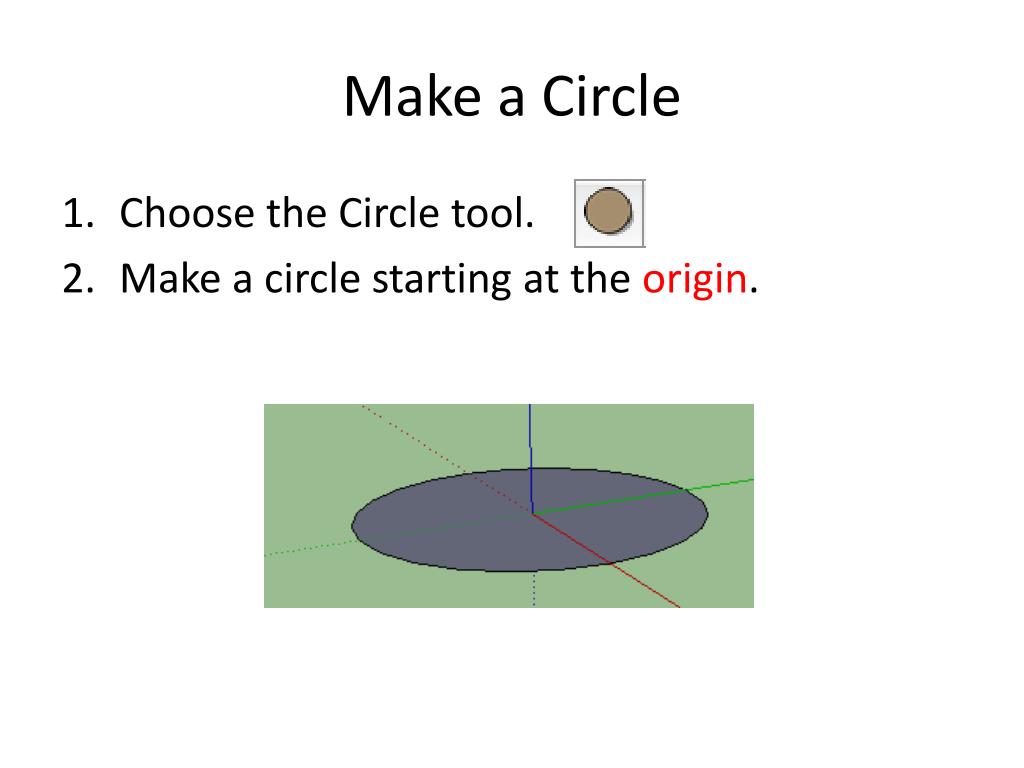 Make a Circle

1. Choose the Circle tool.
2. Make a circle starting at the origin.